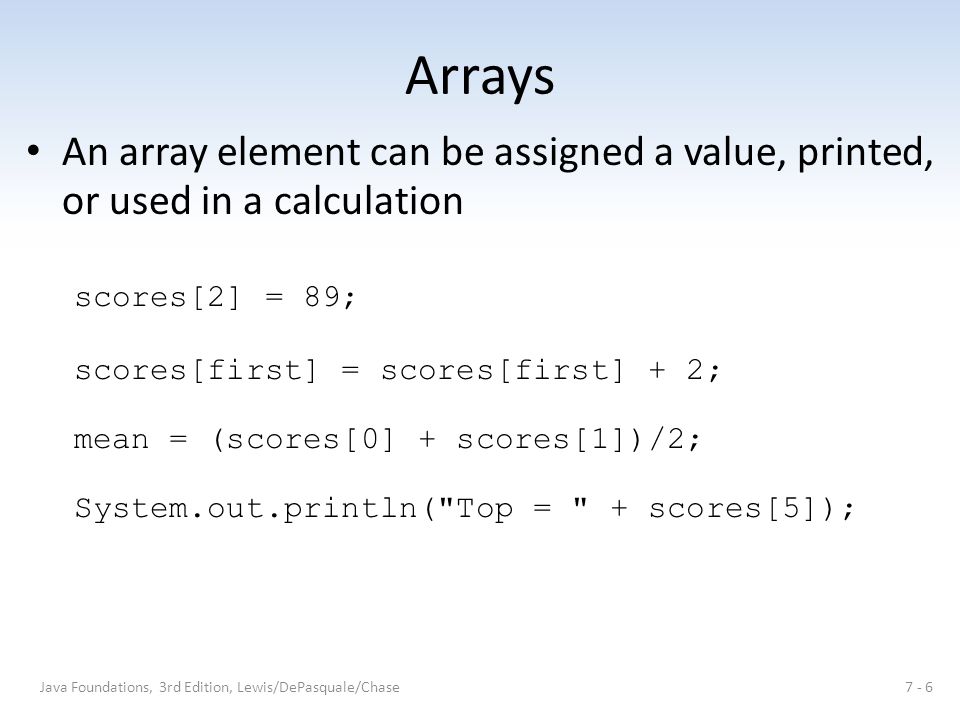 Arrays

• An array element can be assigned a value, printed, or used in a calculation

scores[2] = 89;

scores[first] = scores[first] + 2;

mean = (scores[0] + scores[1])/2;

System.out.println("Top = " + scores[5]);

Java Foundations, 3rd Edition, Lewis/DePasquale/Chase

7 - 6